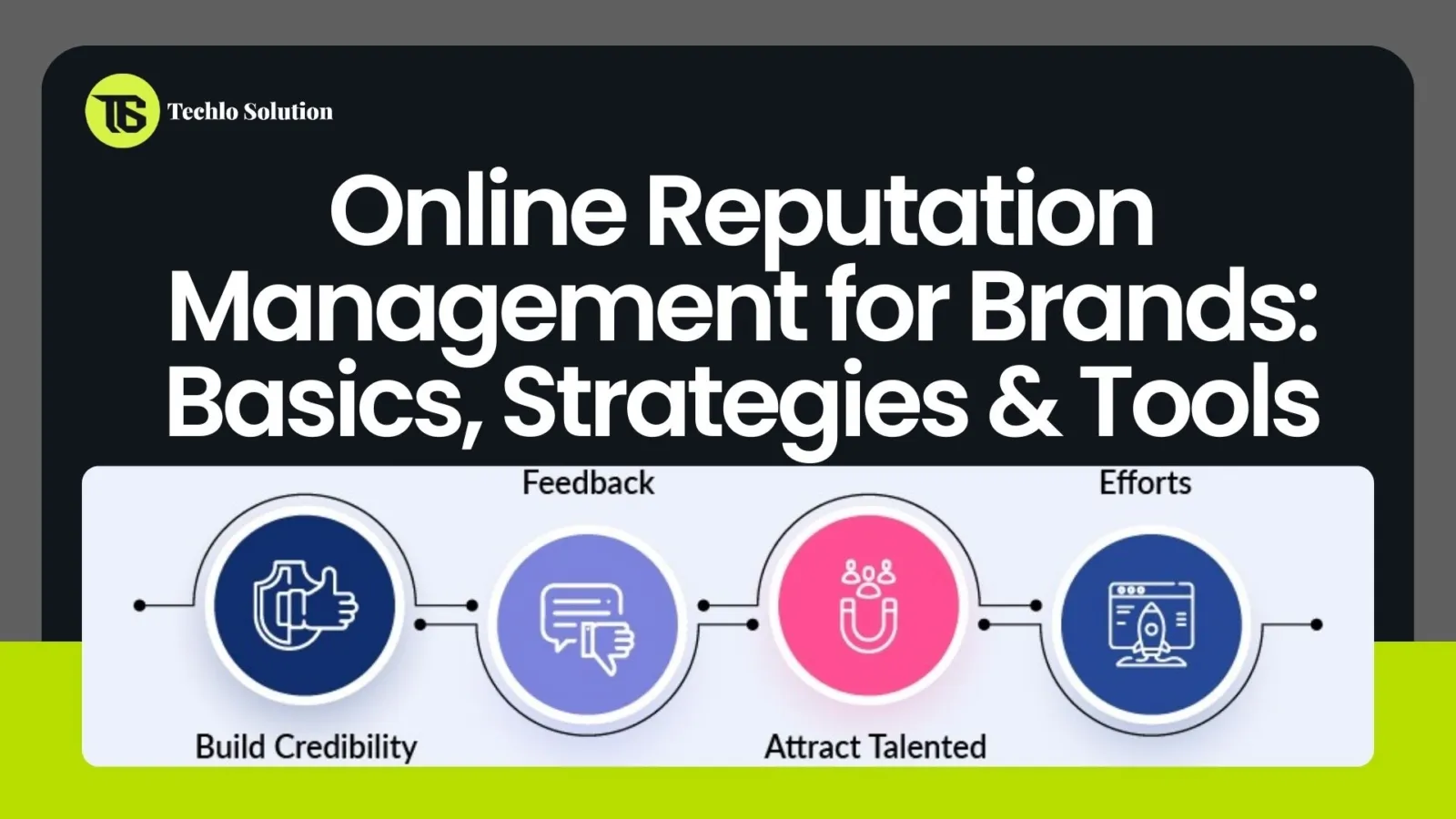 TS Techlo Solution

Online Reputation Management for Brands: Basics, Strategies & Tools

Feedback

Efforts

Build Credibility

Attract Talented